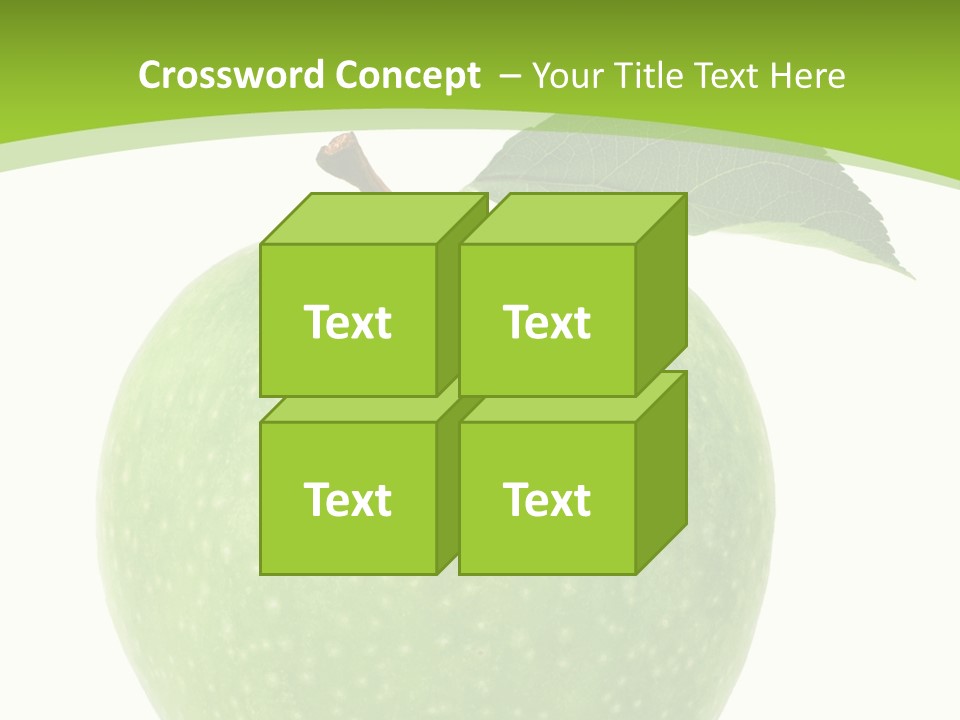 Crossword Concept – Your Title Text Here

Text

Text

Text

Text